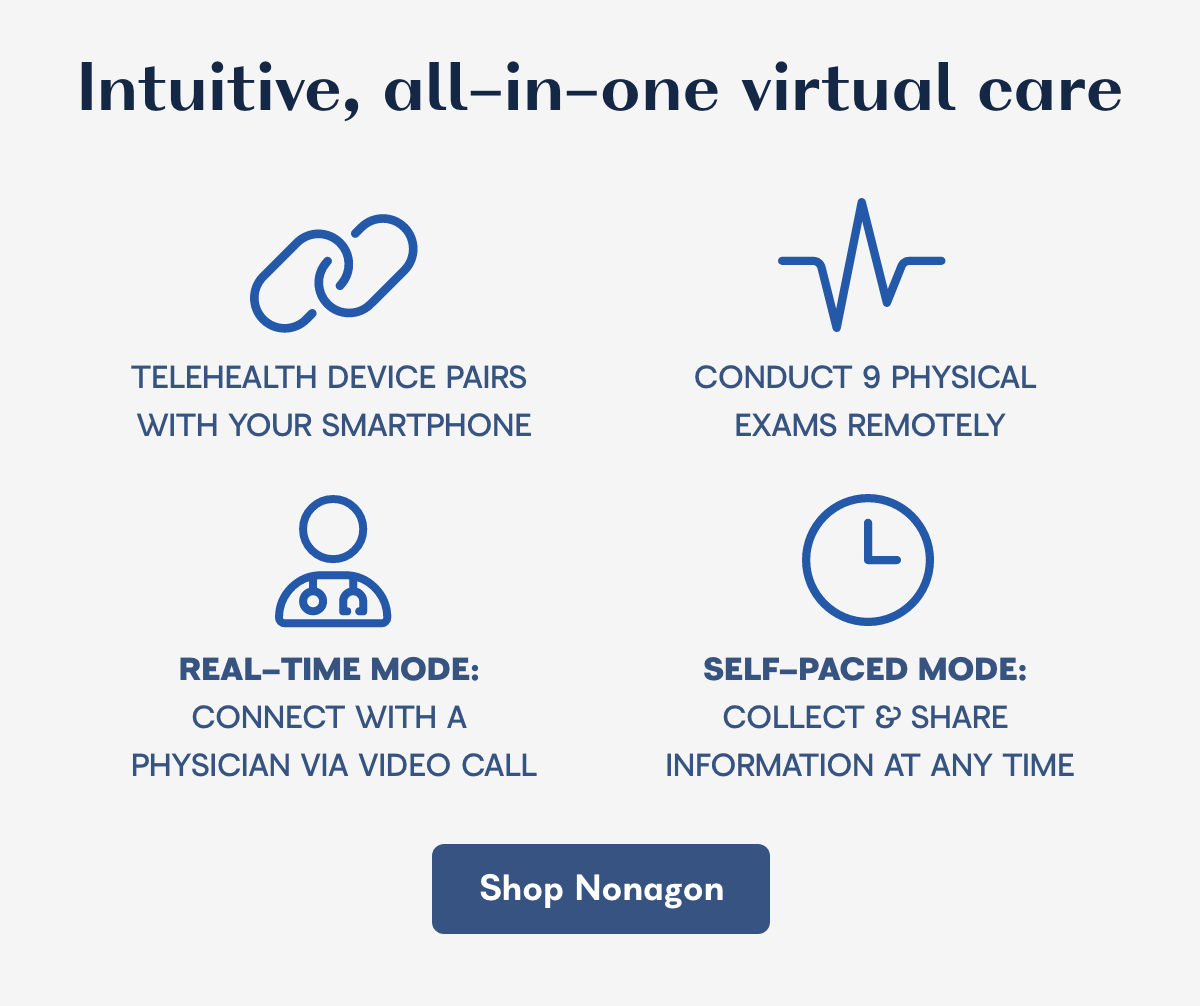 Intuitive, all-in-one virtual care

TELEHEALTH DEVICE PAIRS WITH YOUR SMARTPHONE

CONDUCT 9 PHYSICAL EXAMS REMOTELY

REAL-TIME MODE:
CONNECT WITH A PHYSICIAN VIA VIDEO CALL

SELF-PACED MODE:
COLLECT & SHARE INFORMATION AT ANY TIME

Shop Nonagon